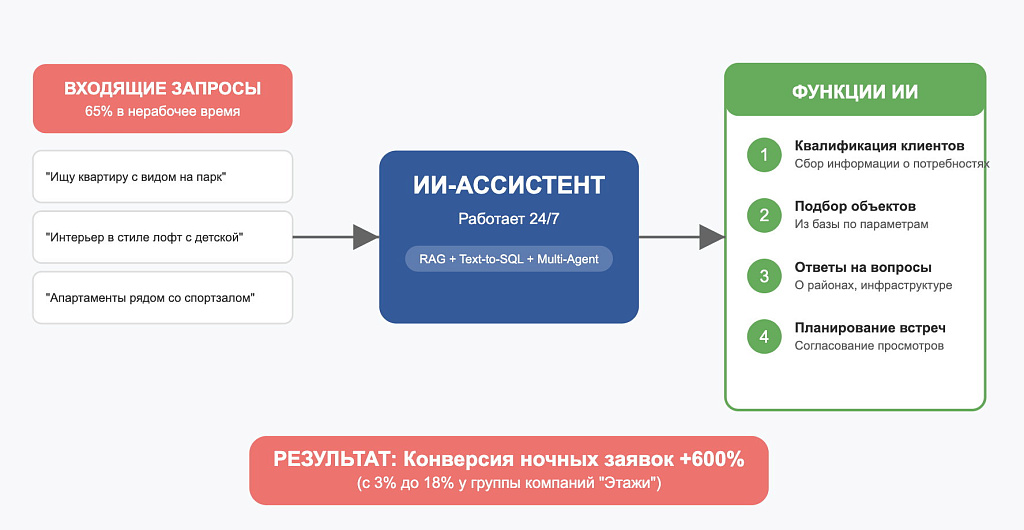 ВХОДЯЩИЕ ЗАПРОСЫ
65% в нерабочее время

"Ищу квартиру с видом на парк"

"Интерьер в стиле лофт с детской"

"Апартаменты рядом со спортзалом"

ИИ-АССИСТЕНТ
Работает 24/7
RAG + Text-to-SQL + Multi-Agent

ФУНКЦИИ ИИ

1 Квалификация клиентов
Сбор информации о потребностях

2 Подбор объектов
Из базы по параметрам

3 Ответы на вопросы
О районах, инфраструктуре

4 Планирование встреч
Согласование просмотров

РЕЗУЛЬТАТ: Конверсия ночных заявок +600%
(с 3% до 18% у группы компаний "Этажи")